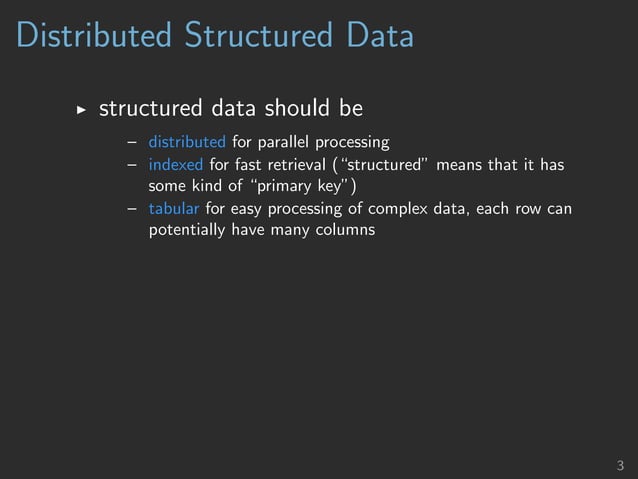 Distributed Structured Data

▸ structured data should be

– distributed for parallel processing
– indexed for fast retrieval ("structured" means that it has some kind of "primary key")
– tabular for easy processing of complex data, each row can potentially have many columns

3